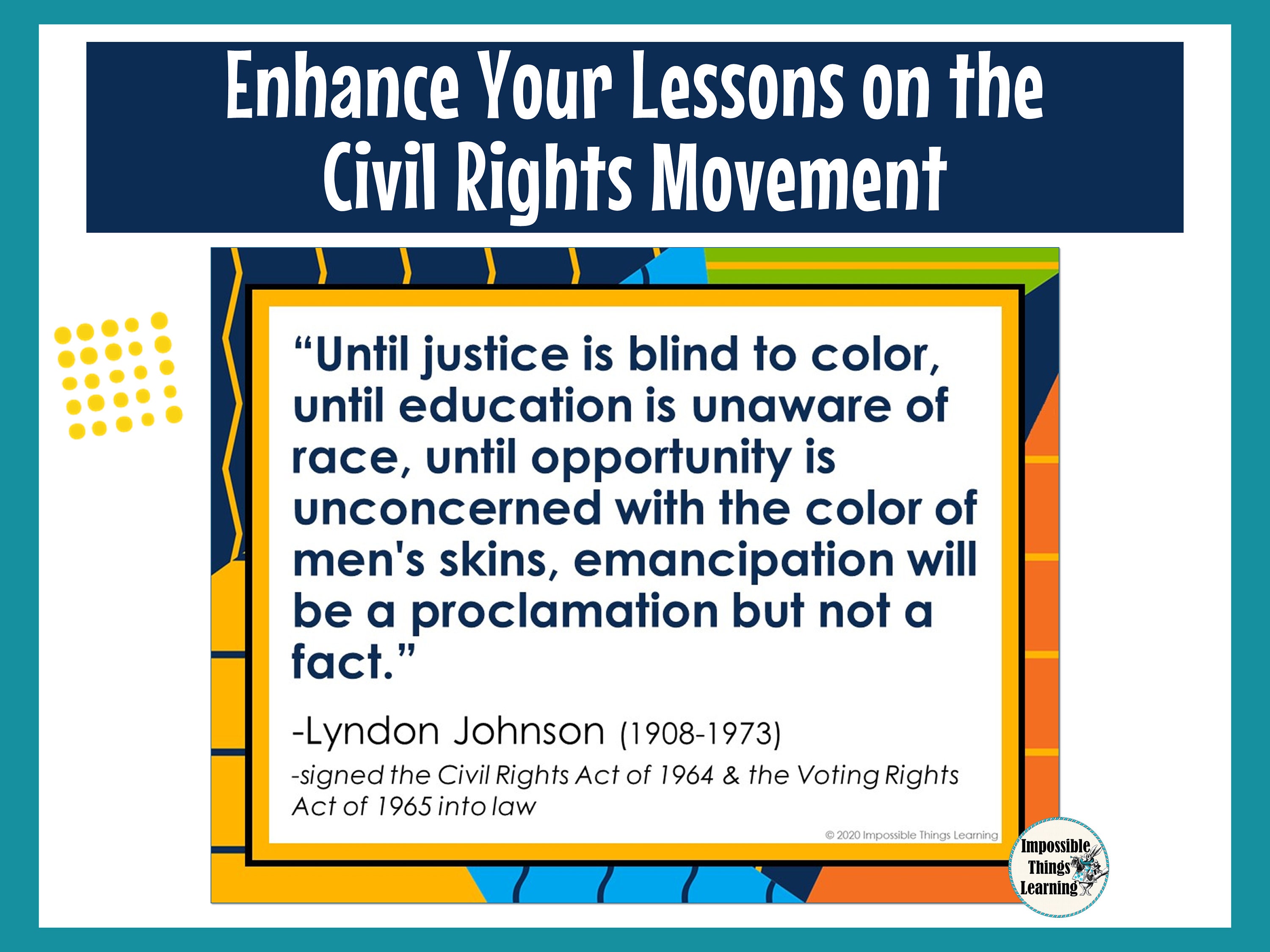 Enhance Your Lessons on the Civil Rights Movement

“Until justice is blind to color, until education is unaware of race, until opportunity is unconcerned with the color of men's skins, emancipation will be a proclamation but not a fact.”

-Lyndon Johnson (1908-1973)

-signed the Civil Rights Act of 1964 & the Voting Rights Act of 1965 into law

© 2020 Impossible Things Learning

Impossible Things Learning